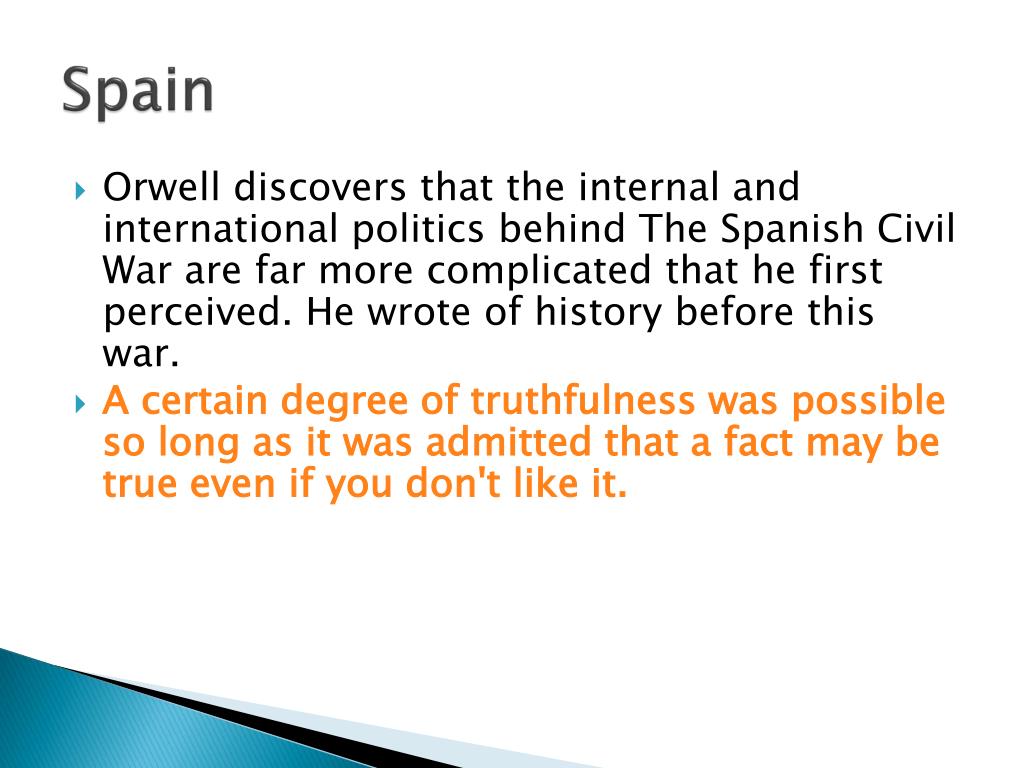 Spain

Orwell discovers that the internal and international politics behind The Spanish Civil War are far more complicated that he first perceived. He wrote of history before this war.

A certain degree of truthfulness was possible so long as it was admitted that a fact may be true even if you don't like it.